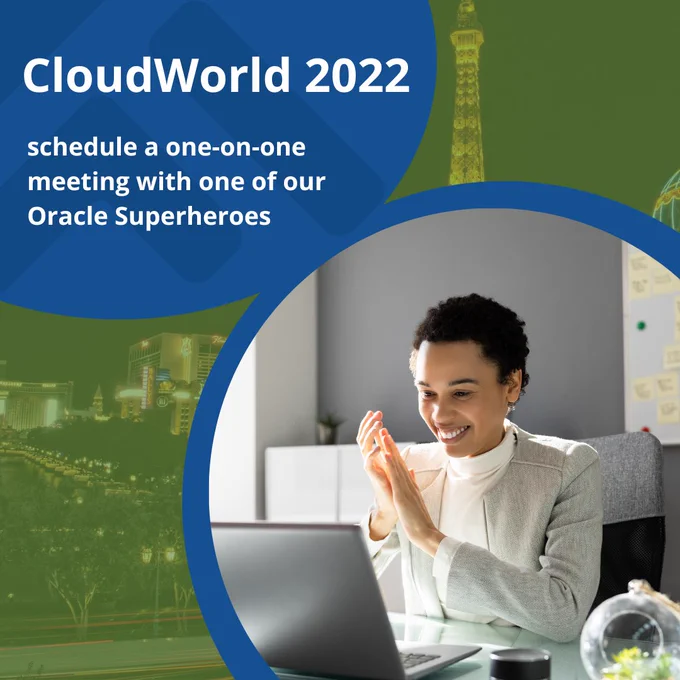 CloudWorld 2022

schedule a one-on-one meeting with one of our Oracle Superheroes